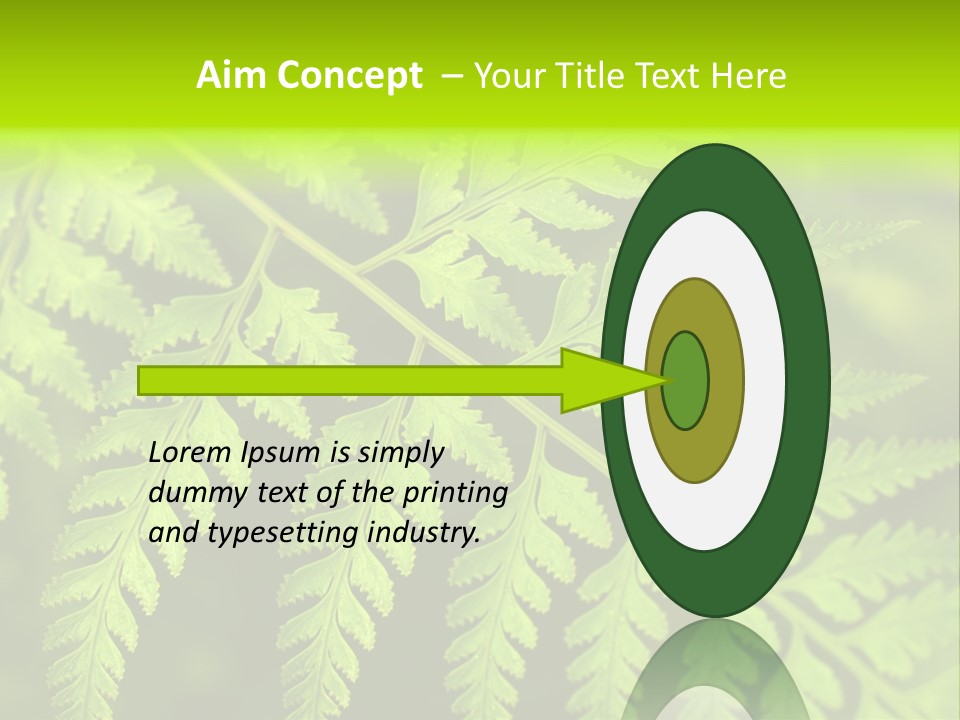 Aim Concept – Your Title Text Here

Lorem Ipsum is simply dummy text of the printing and typesetting industry.